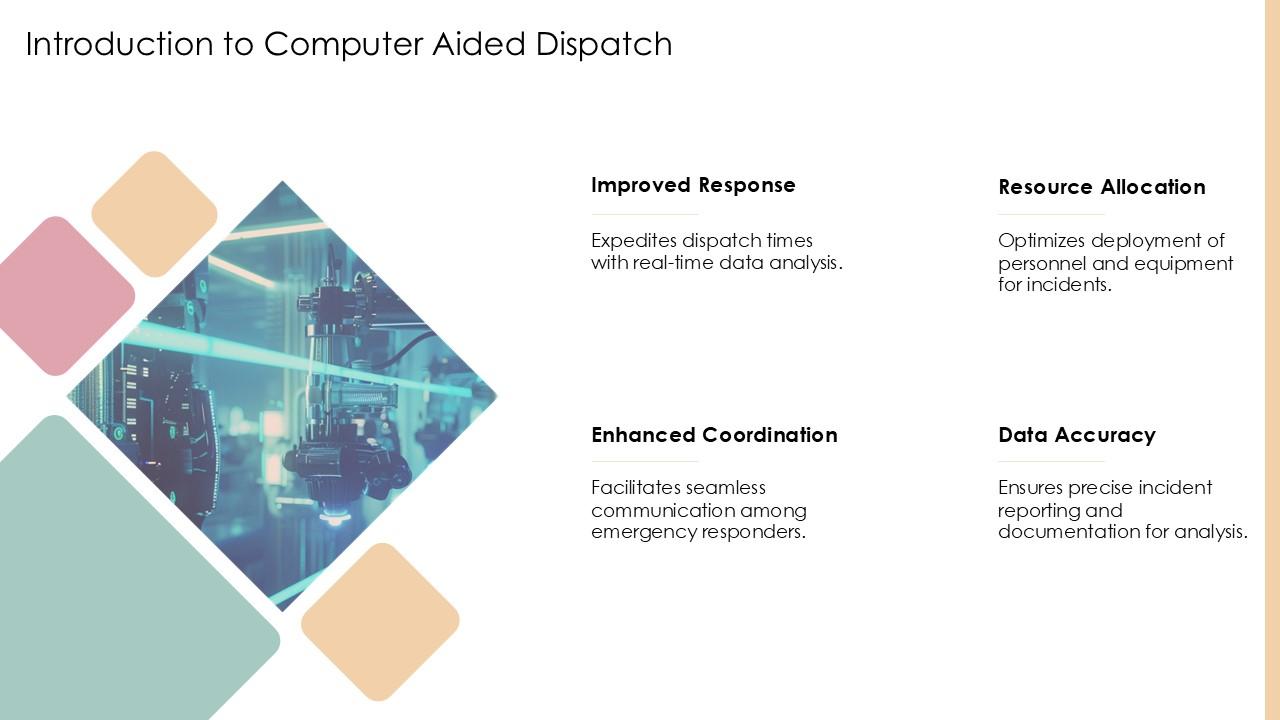 Introduction to Computer Aided Dispatch

Improved Response

Expedites dispatch times with real-time data analysis.

Resource Allocation

Optimizes deployment of personnel and equipment for incidents.

Enhanced Coordination

Facilitates seamless communication among emergency responders.

Data Accuracy

Ensures precise incident reporting and documentation for analysis.